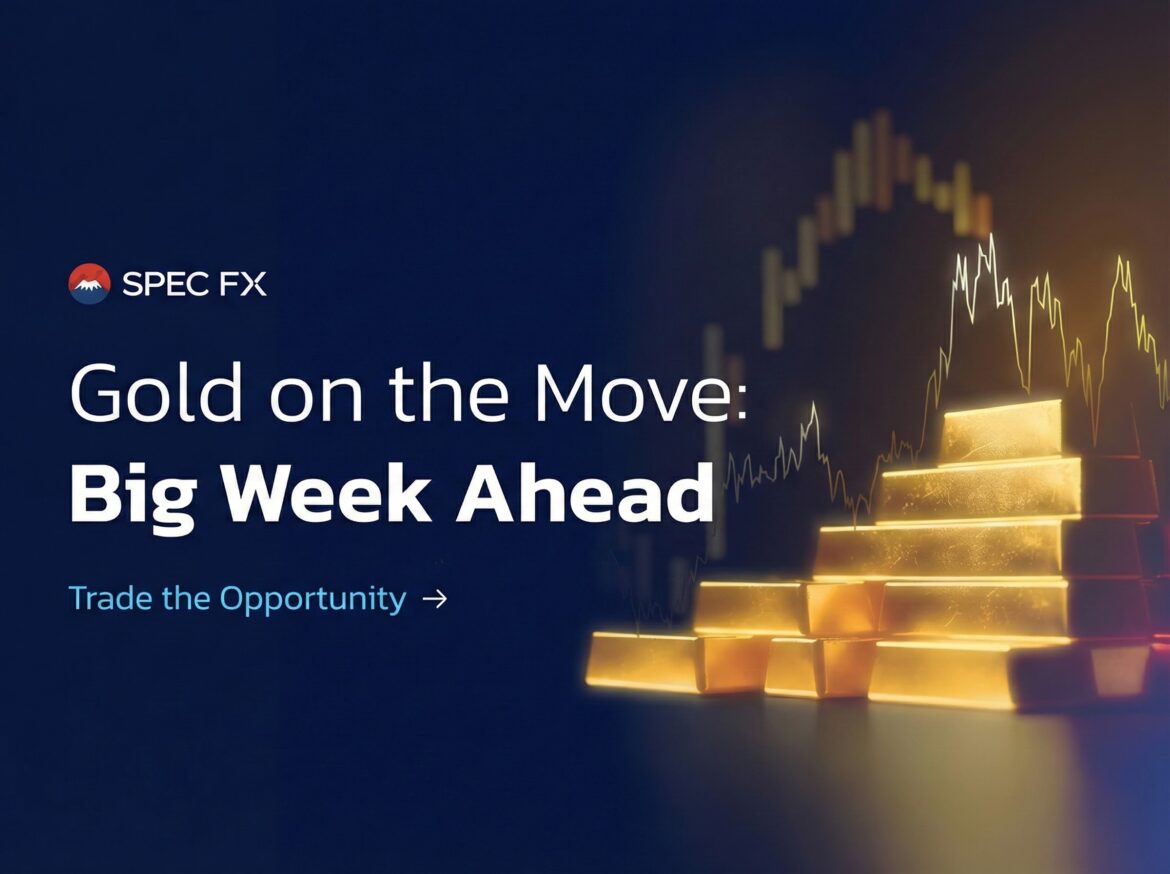 SPEC FX

Gold on the Move:
Big Week Ahead

Trade the Opportunity →